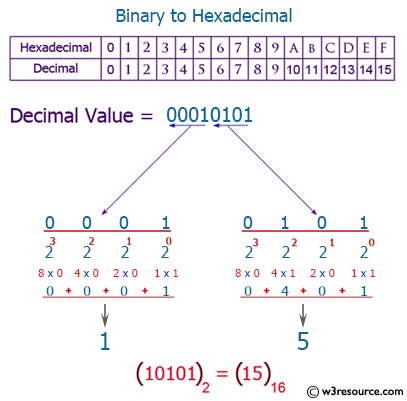 Binary to Hexadecimal

| Hexadecimal | 0 | 1 | 2 | 3 | 4 | 5 | 6 | 7 | 8 | 9 | A | B | C | D | E | F |
|---|---|---|---|---|---|---|---|---|---|---|---|---|---|---|---|---|
| Decimal | 0 | 1 | 2 | 3 | 4 | 5 | 6 | 7 | 8 | 9 | 10 | 11 | 12 | 13 | 14 | 15 |

Decimal Value = 00010101

0 0 0 1
$2^3$ $2^2$ $2^1$ $2^0$
8 x 0 4 x 0 2 x 0 1 x 1
0 + 0 + 0 + 1
1

0 1 0 1
$2^3$ $2^2$ $2^1$ $2^0$
8 x 0 4 x 1 2 x 0 1 x 1
0 + 4 + 0 + 1
5

$(10101)_2 = (15)_{16}$

© w3resource.com